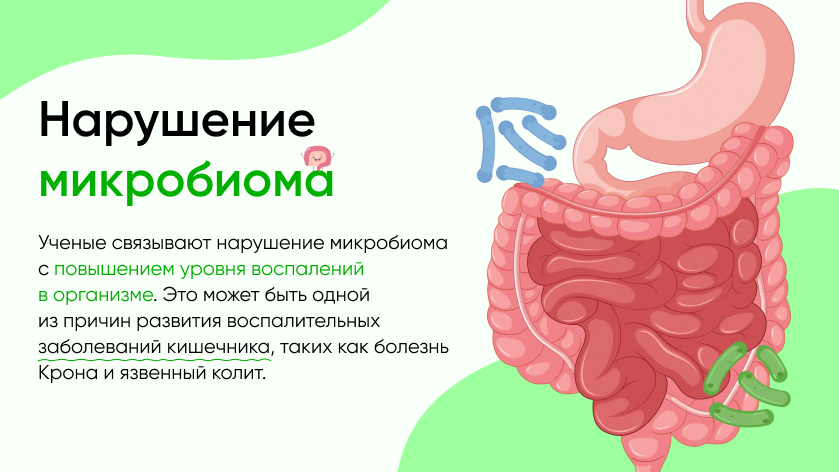 Нарушение микробиома

Ученые связывают нарушение микробиома с повышением уровня воспалений в организме. Это может быть одной из причин развития воспалительных заболеваний кишечника, таких как болезнь Крона и язвенный колит.